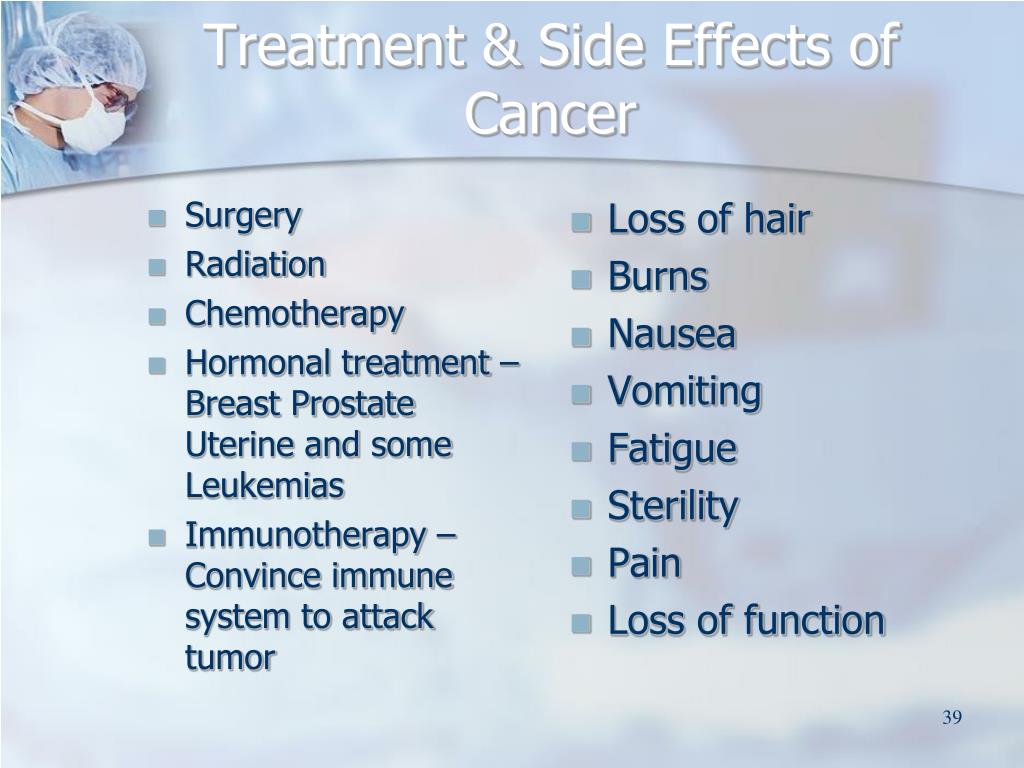 Treatment & Side Effects of Cancer

- Surgery
- Radiation
- Chemotherapy
- Hormonal treatment – Breast Prostate Uterine and some Leukemias
- Immunotherapy – Convince immune system to attack tumor

- Loss of hair
- Burns
- Nausea
- Vomiting
- Fatigue
- Sterility
- Pain
- Loss of function

39